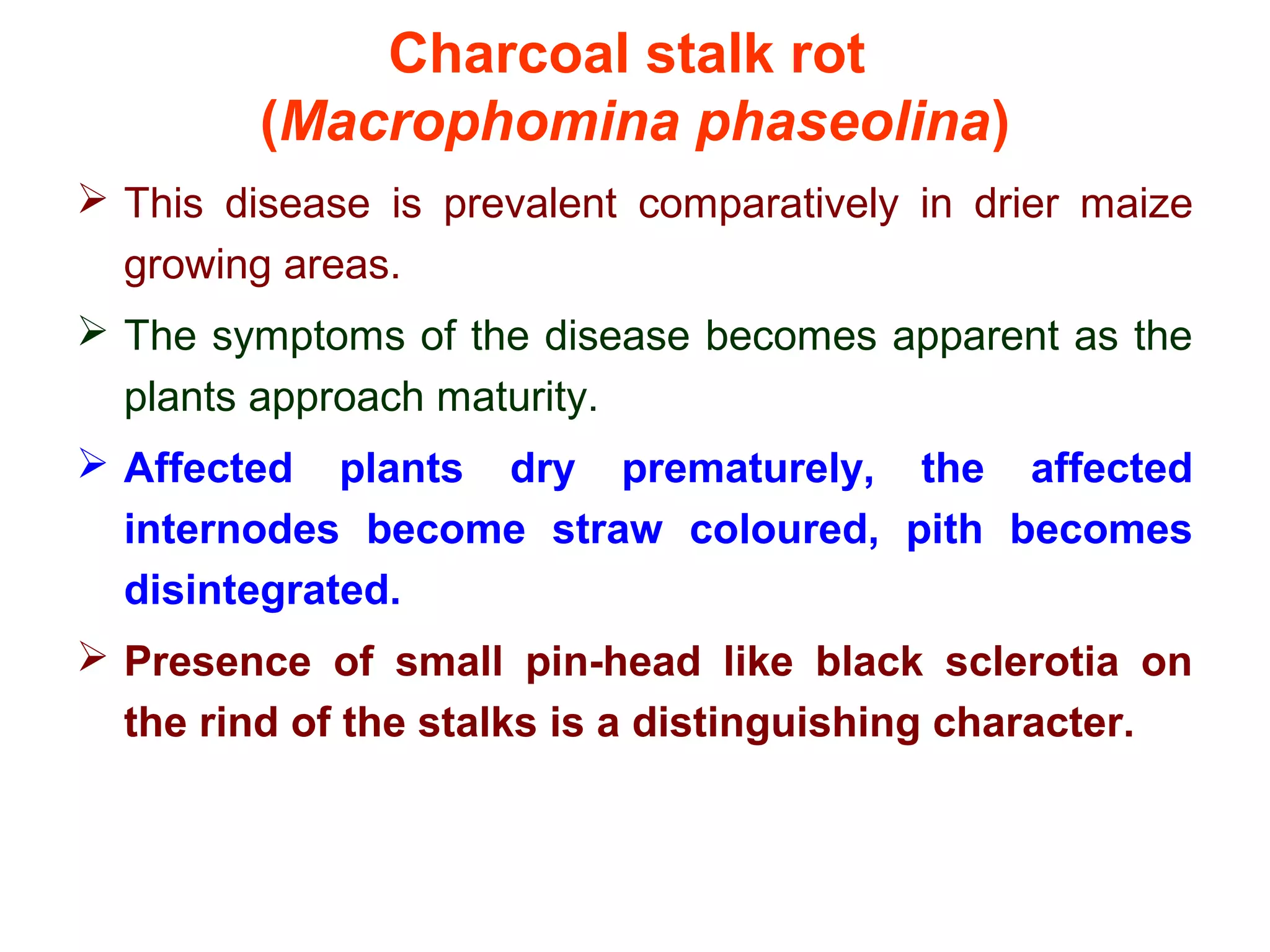 Charcoal stalk rot
(Macrophomina phaseolina)

➢ This disease is prevalent comparatively in drier maize growing areas.

➢ The symptoms of the disease becomes apparent as the plants approach maturity.

➢ Affected plants dry prematurely, the affected internodes become straw coloured, pith becomes disintegrated.

➢ Presence of small pin-head like black sclerotia on the rind of the stalks is a distinguishing character.